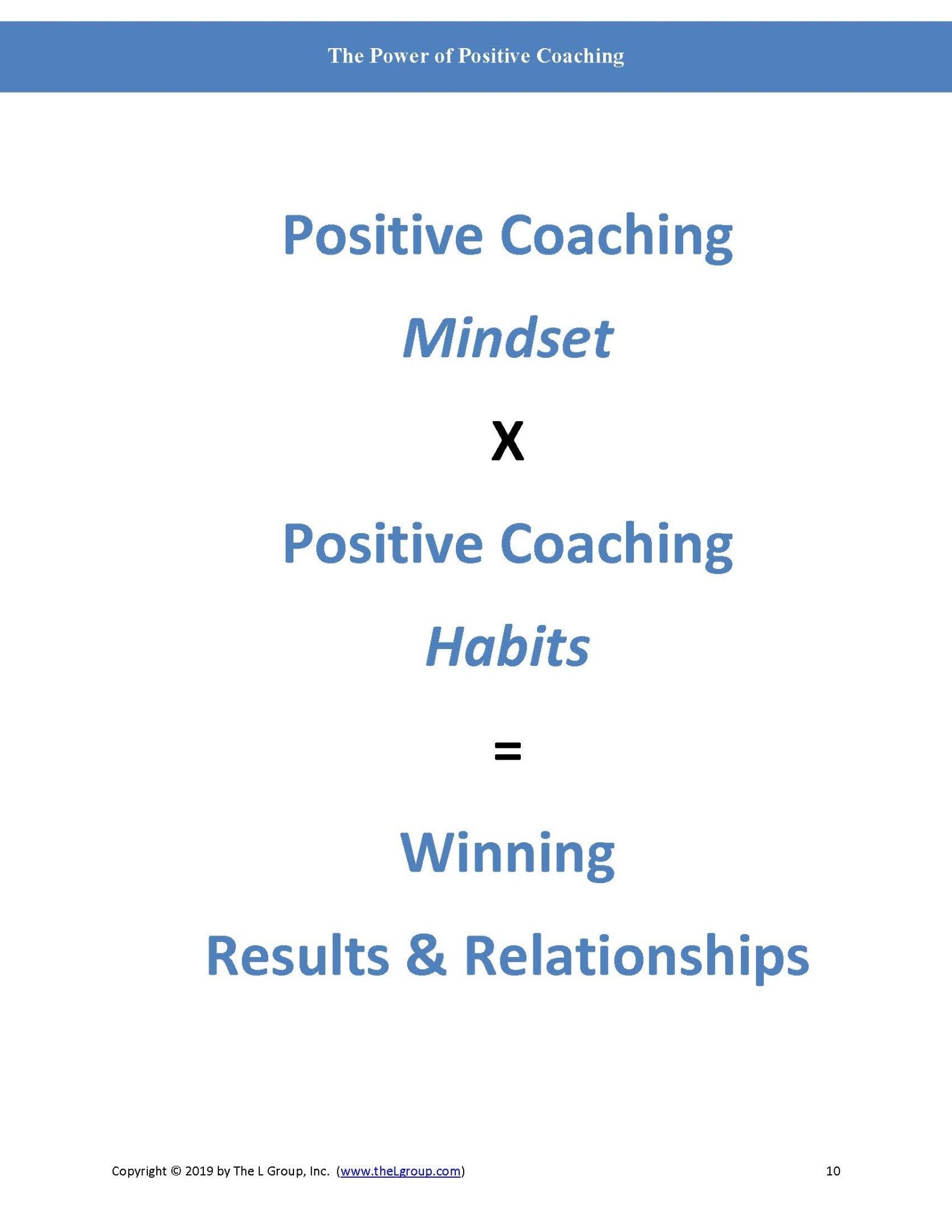 The Power of Positive Coaching

Positive Coaching

Mindset

X

Positive Coaching

Habits

=

Winning

Results & Relationships

Copyright © 2019 by The L Group, Inc. (www.theLgroup.com)

10